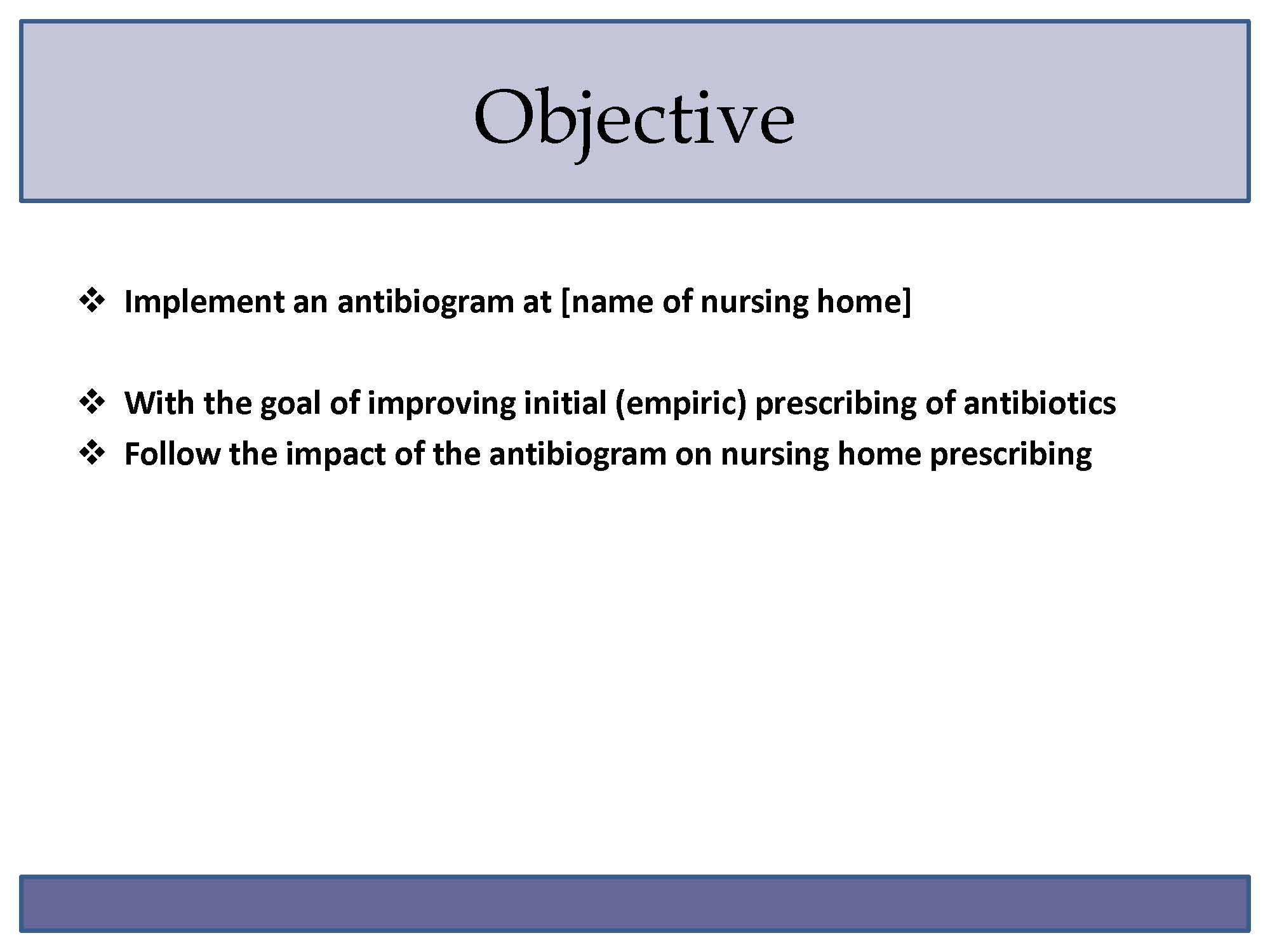 Objective

❖ Implement an antibiogram at [name of nursing home]

❖ With the goal of improving initial (empiric) prescribing of antibiotics
❖ Follow the impact of the antibiogram on nursing home prescribing